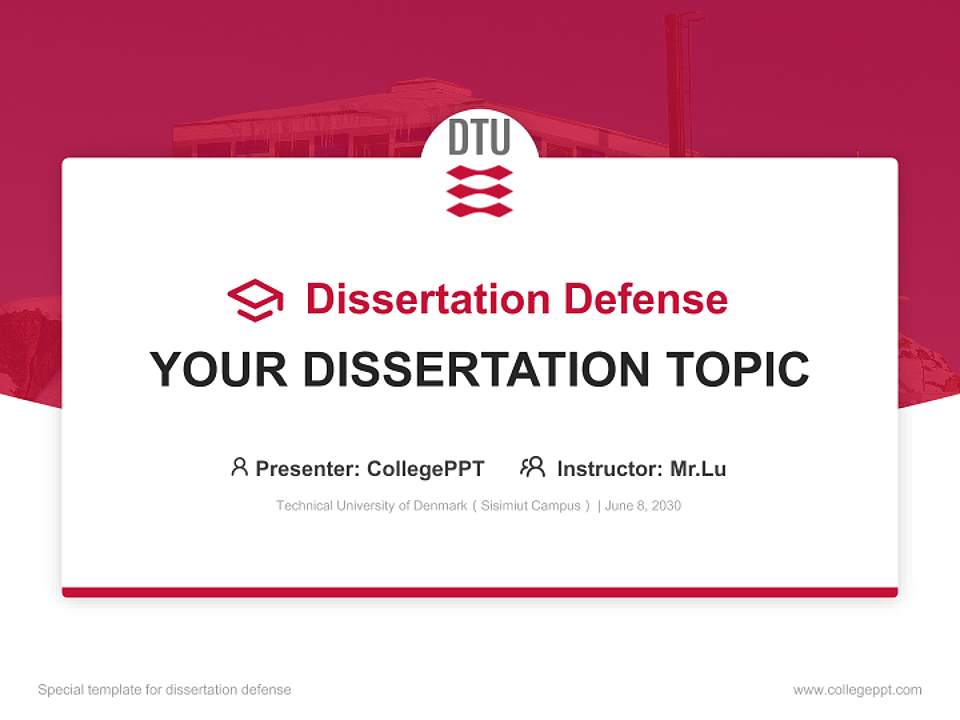 DTU

Dissertation Defense

YOUR DISSERTATION TOPIC

Presenter: CollegePPT Instructor: Mr.Lu

Technical University of Denmark（Sisimiut Campus）| June 8, 2030

Special template for dissertation defense

www.collegeppt.com